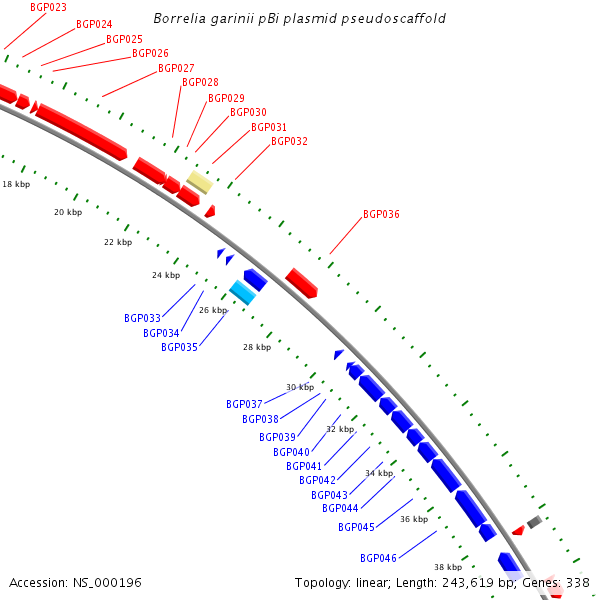 Borrelia garinii pBi plasmid pseudoscaffold

BGP023
BGP024
BGP025
BGP026
BGP027
BGP028
BGP029
BGP030
BGP031
BGP032
BGP036

18 kbp
20 kbp
22 kbp
24 kbp
26 kbp
28 kbp
30 kbp
32 kbp
34 kbp
36 kbp
38 kbp

BGP033
BGP034
BGP035
BGP037
BGP038
BGP039
BGP040
BGP041
BGP042
BGP043
BGP044
BGP045
BGP046

Accession: NS_000196
Topology: linear; Length: 243,619 bp; Genes: 338